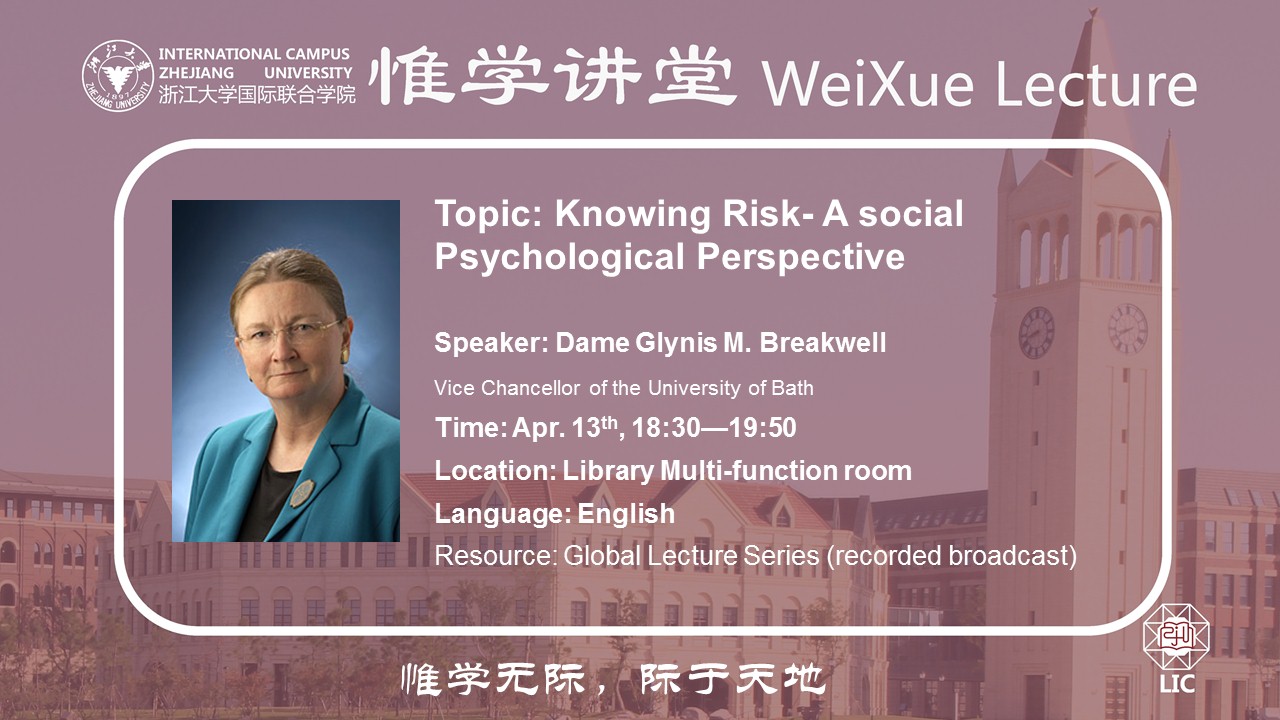 INTERNATIONAL CAMPUS ZHEJIANG UNIVERSITY
浙江大学国际联合学院
惟学讲堂 WeiXue Lecture

Topic: Knowing Risk- A social Psychological Perspective

Speaker: Dame Glynis M. Breakwell

Vice Chancellor of the University of Bath

Time: Apr. 13$^{th}$, 18:30—19:50

Location: Library Multi-function room

Language: English

Resource: Global Lecture Series (recorded broadcast)

惟学无际，际于天地

LIC